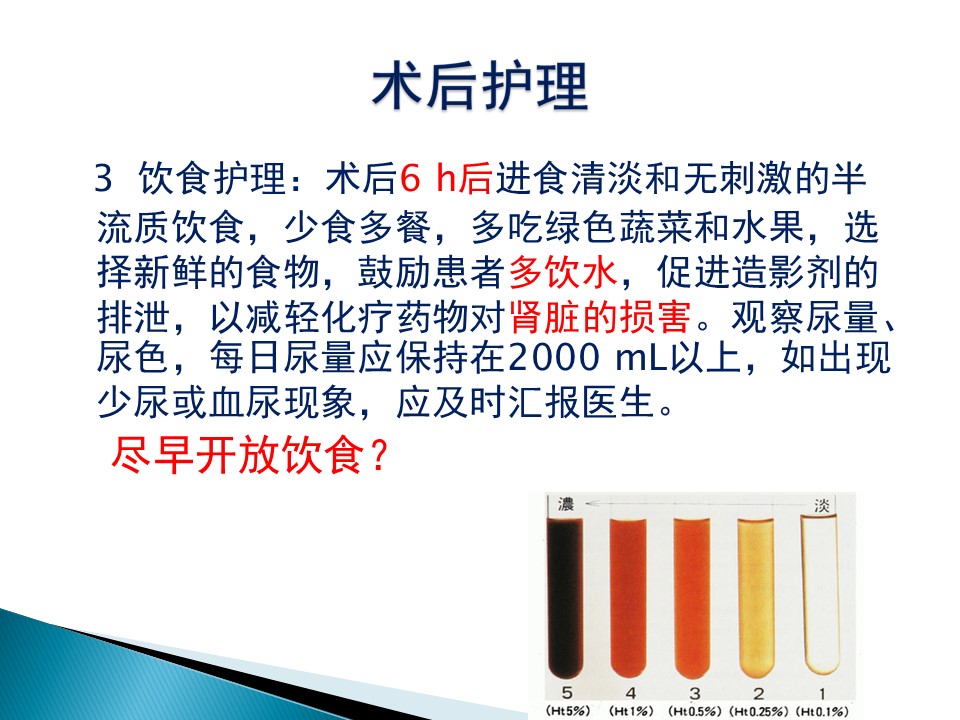 术后护理

3 饮食护理：术后6 h后进食清淡和无刺激的半流质饮食，少食多餐，多吃绿色蔬菜和水果，选择新鲜的食物，鼓励患者多饮水，促进造影剂的排泄，以减轻化疗药物对肾脏的损害。观察尿量、尿色，每日尿量应保持在2000 mL以上，如出现少尿或血尿现象，应及时汇报医生。

尽早开放饮食？

濃 淡

5 (Ht5%) 4 (Ht1%) 3 (Ht0.5%) 2 (Ht0.25%) 1 (Ht0.1%)